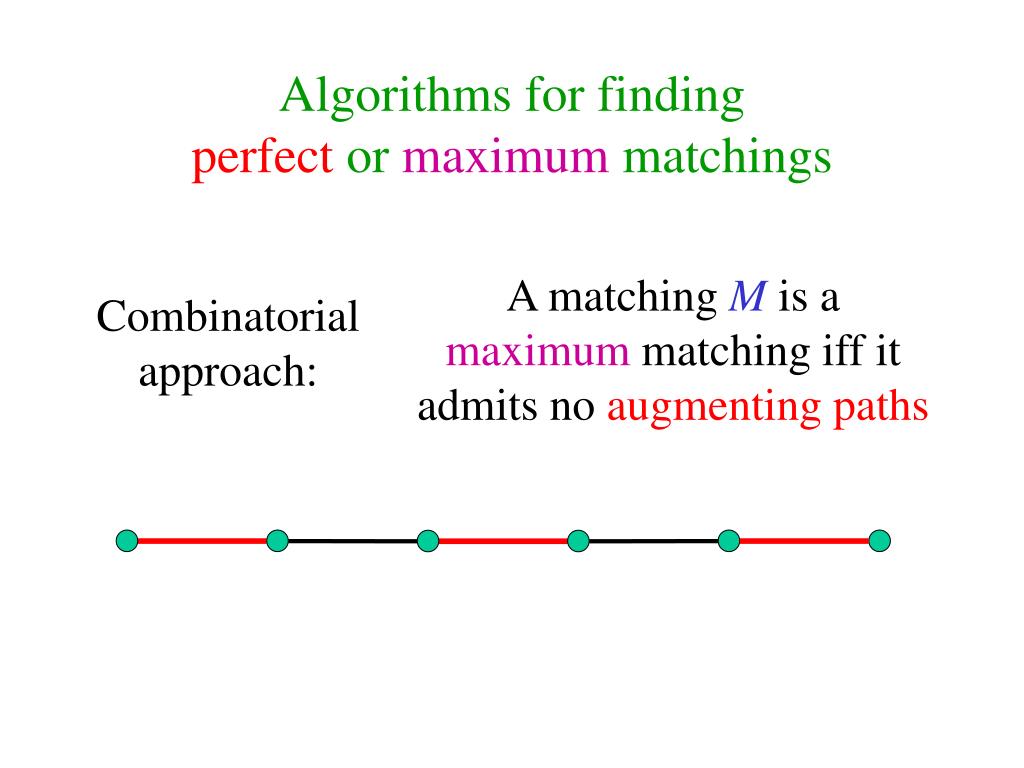 Algorithms for finding
perfect or maximum matchings

Combinatorial approach:

A matching $M$ is a maximum matching iff it admits no augmenting paths